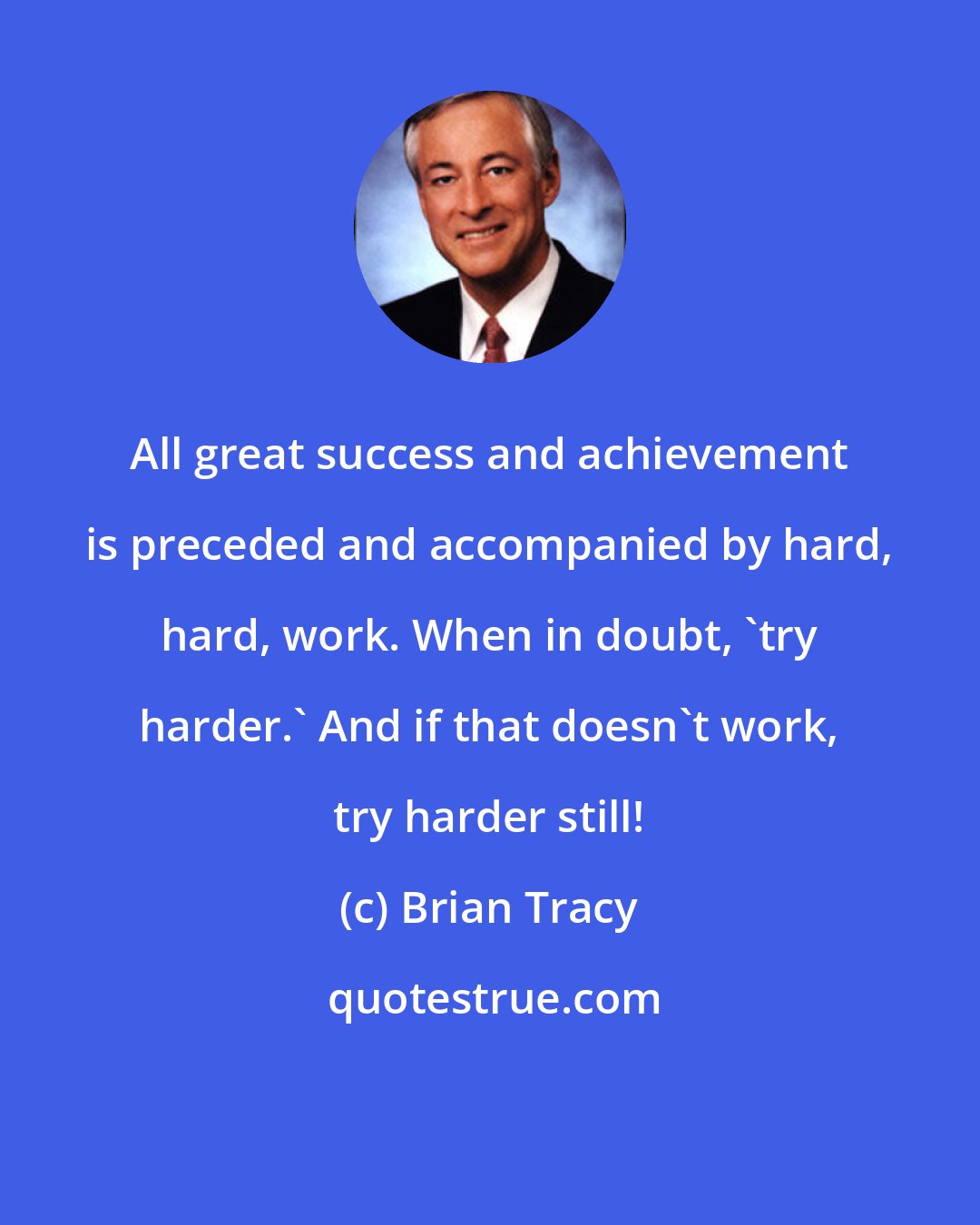 All great success and achievement is preceded and accompanied by hard, hard, work. When in doubt, `try harder.` And if that doesn`t work, try harder still!

(c) Brian Tracy

quotestrue.com